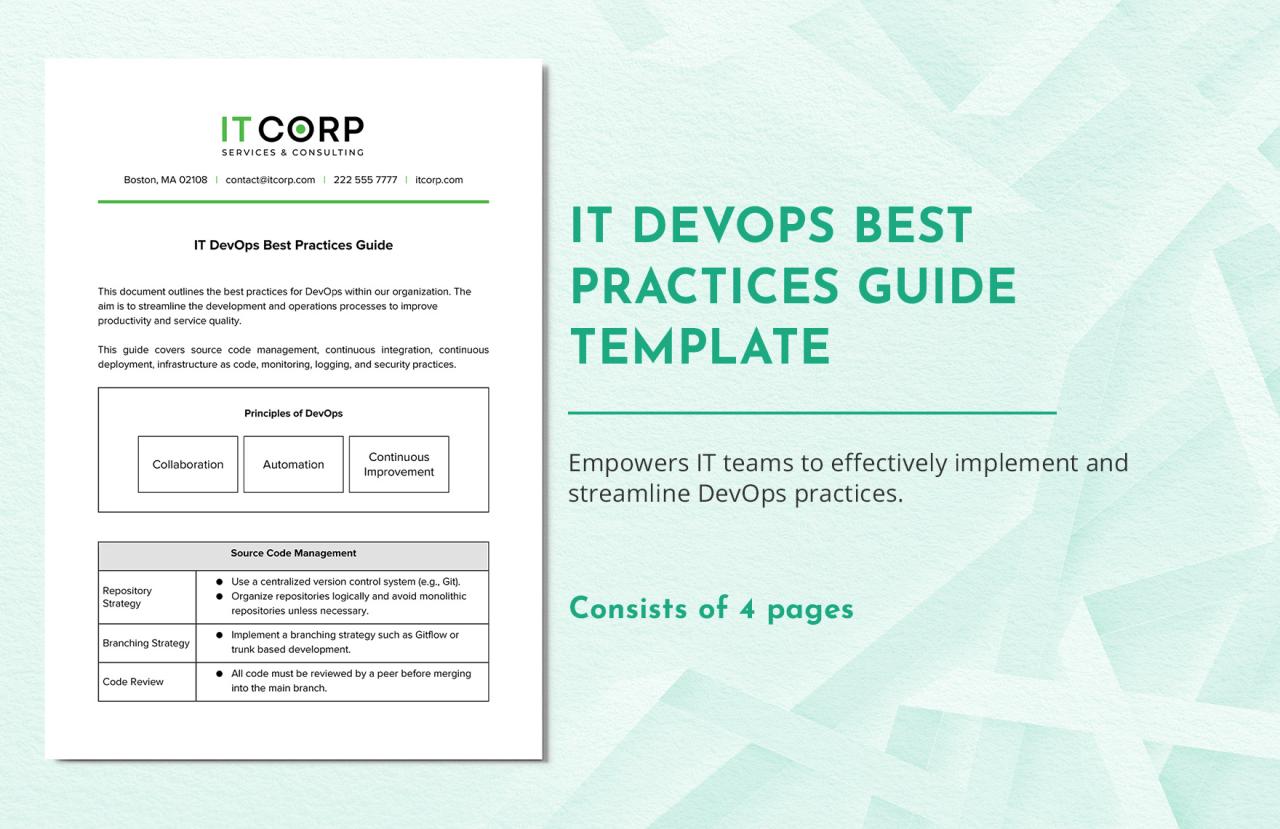 IT CORP
SERVICES & CONSULTING

Boston, MA 02108 | contact@itcorp.com | 222 555 7777 | itcorp.com

IT DevOps Best Practices Guide

This document outlines the best practices for DevOps within our organization. The aim is to streamline the development and operations processes to improve productivity and service quality.

This guide covers source code management, continuous integration, continuous deployment, infrastructure as code, monitoring, logging, and security practices.

Principles of DevOps

Collaboration

Automation

Continuous Improvement

| Source Code Management | |
|---|---|
| Repository Strategy | ● Use a centralized version control system (e.g., Git). ● Organize repositories logically and avoid monolithic repositories unless necessary. |
| Branching Strategy | ● Implement a branching strategy such as Gitflow or trunk based development. |
| Code Review | ● All code must be reviewed by a peer before merging into the main branch. |

IT DEVOPS BEST PRACTICES GUIDE TEMPLATE

Empowers IT teams to effectively implement and streamline DevOps practices.

Consists of 4 pages